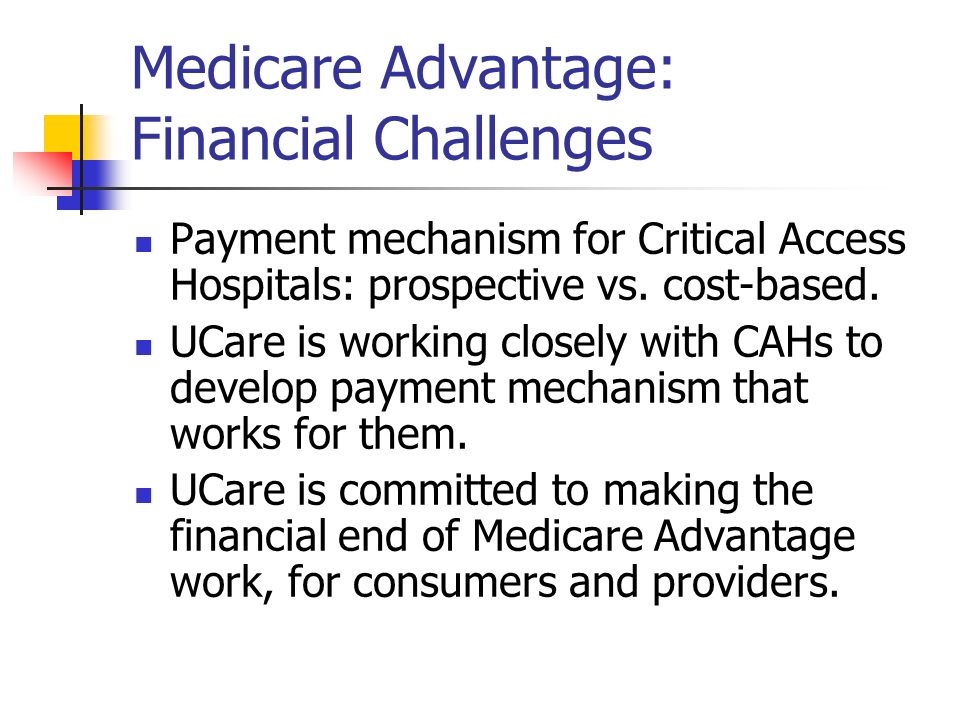 Medicare Advantage: Financial Challenges

- Payment mechanism for Critical Access Hospitals: prospective vs. cost-based.
- UCare is working closely with CAHs to develop payment mechanism that works for them.
- UCare is committed to making the financial end of Medicare Advantage work, for consumers and providers.